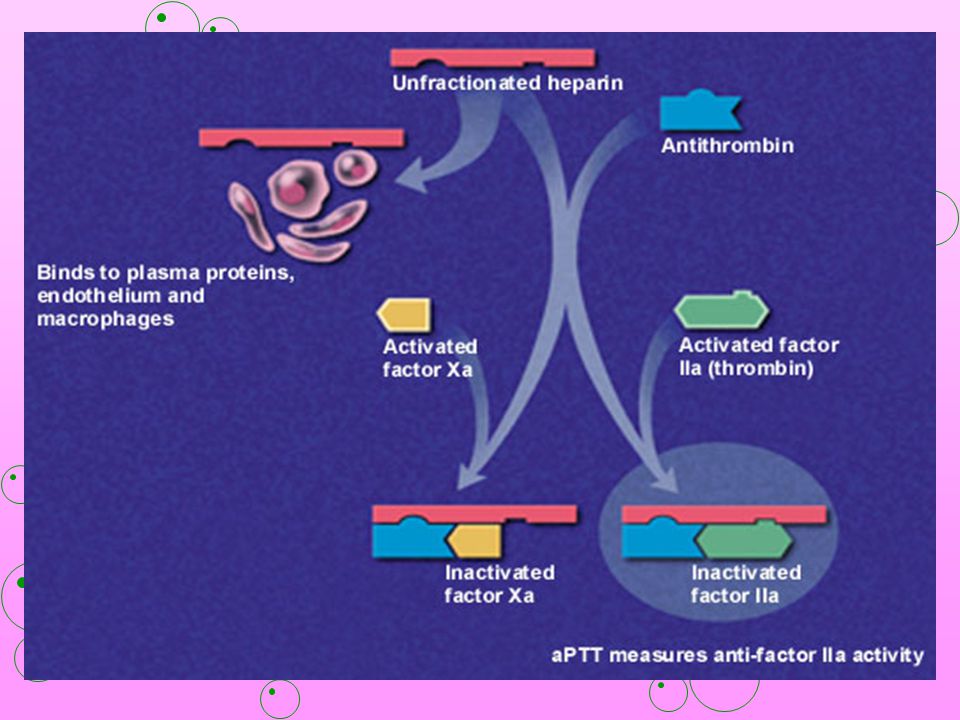 Unfractionated heparin

Antithrombin

Binds to plasma proteins, endothelium and macrophages

Activated factor Xa

Activated factor IIa (thrombin)

Inactivated factor Xa

Inactivated factor IIa

aPTT measures anti-factor IIa activity